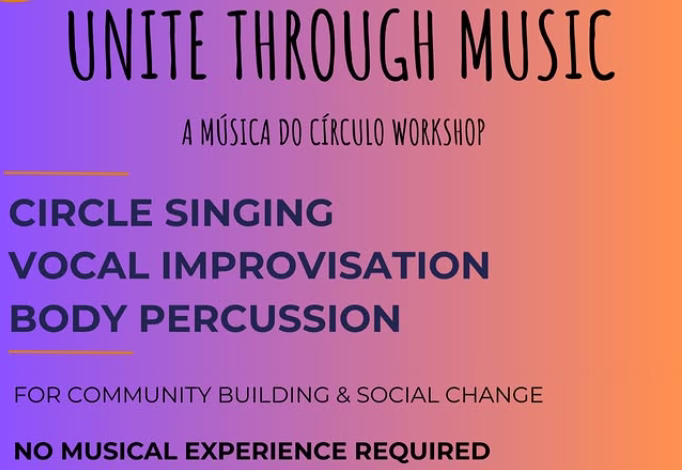 UNITE THROUGH MUSIC

A MÚSICA DO CÍRCULO WORKSHOP

CIRCLE SINGING
VOCAL IMPROVISATION
BODY PERCUSSION

FOR COMMUNITY BUILDING & SOCIAL CHANGE

NO MUSICAL EXPERIENCE REQUIRED